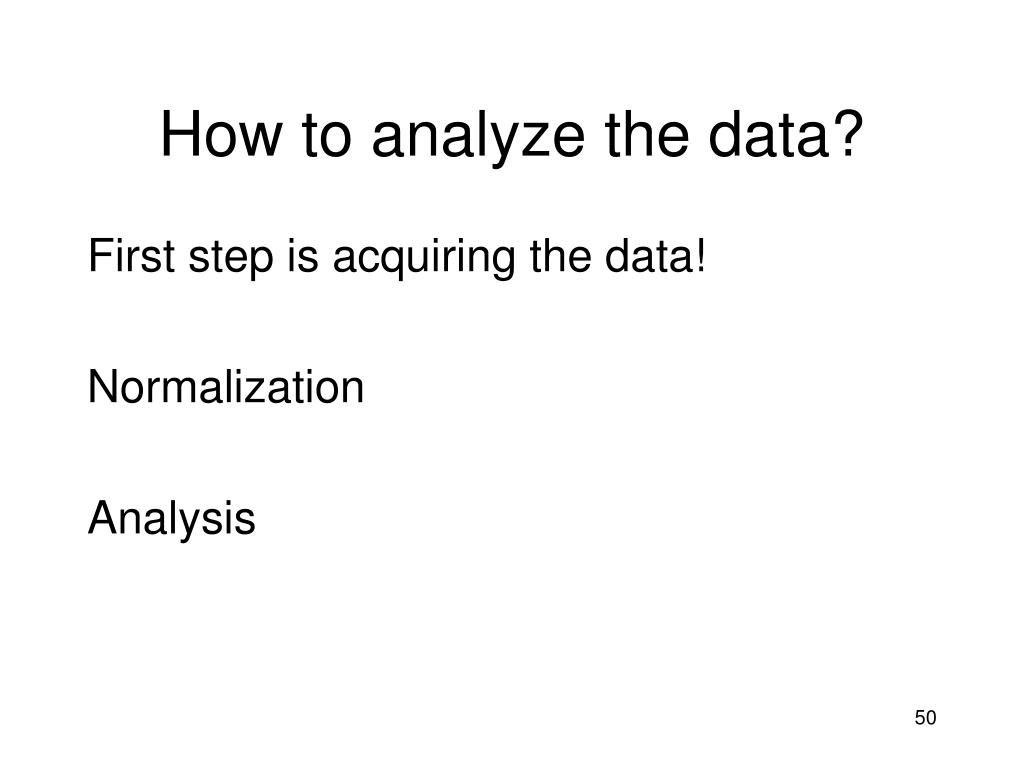 How to analyze the data?

First step is acquiring the data!

Normalization

Analysis

50